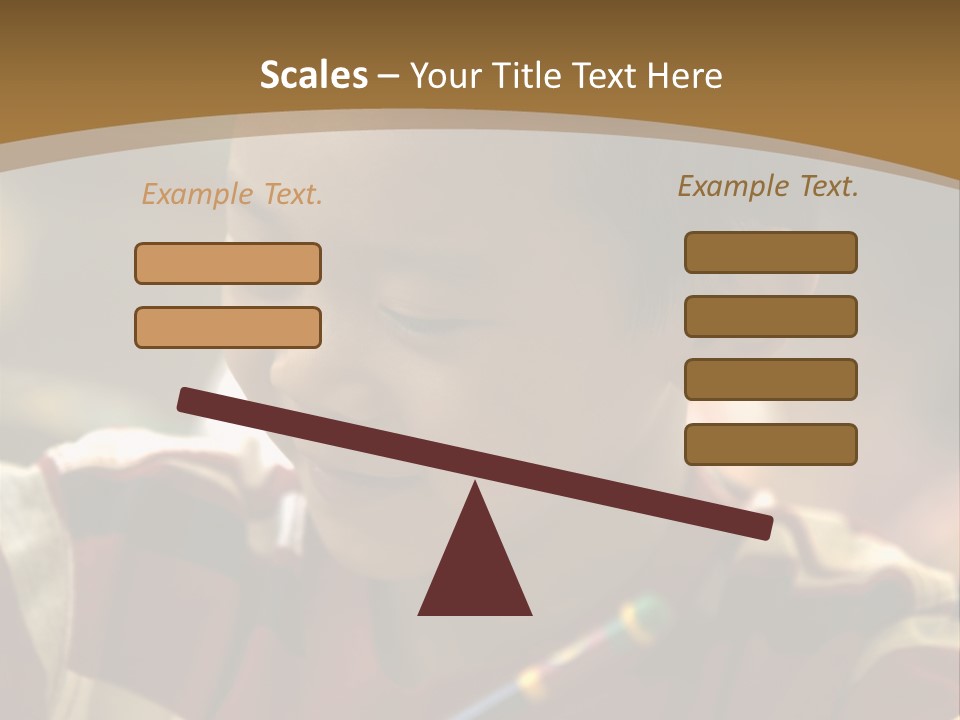 Scales – Your Title Text Here

Example Text.

Example Text.